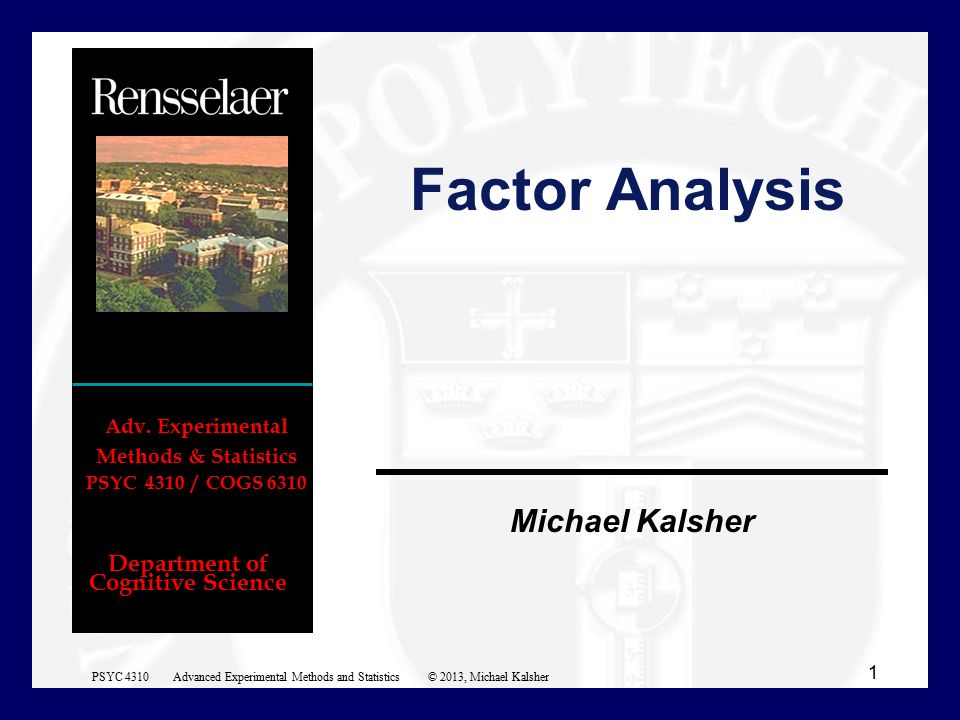 Rensselaer

Adv. Experimental Methods & Statistics
PSYC 4310 / COGS 6310

Department of Cognitive Science

POLYTECH

Factor Analysis

Michael Kalsher

PSYC 4310 Advanced Experimental Methods and Statistics © 2013, Michael Kalsher

1